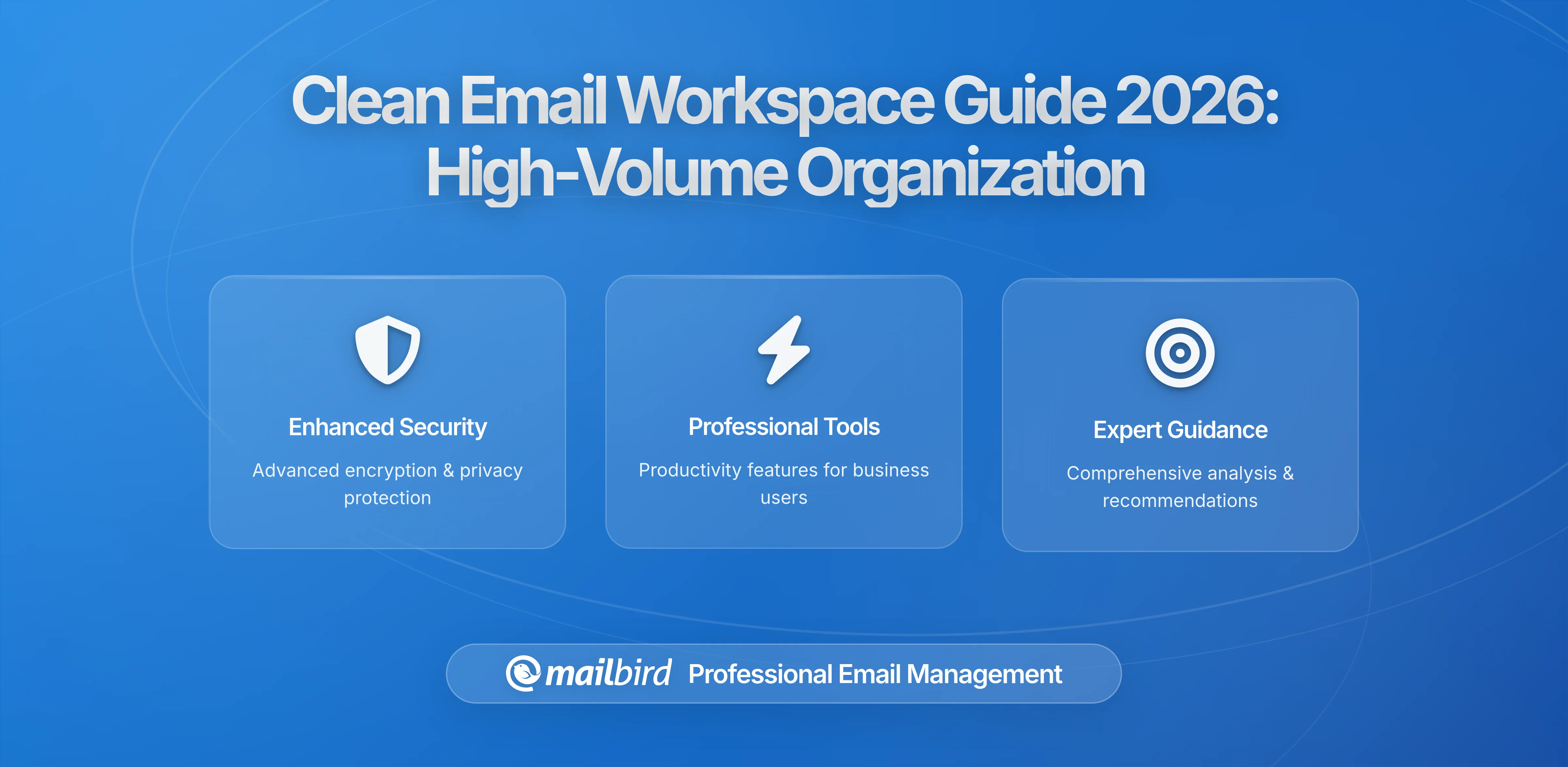 Clean Email Workspace Guide 2026: High-Volume Organization

Enhanced Security

Advanced encryption & privacy protection

Professional Tools

Productivity features for business users

Expert Guidance

Comprehensive analysis & recommendations

mailbird Professional Email Management